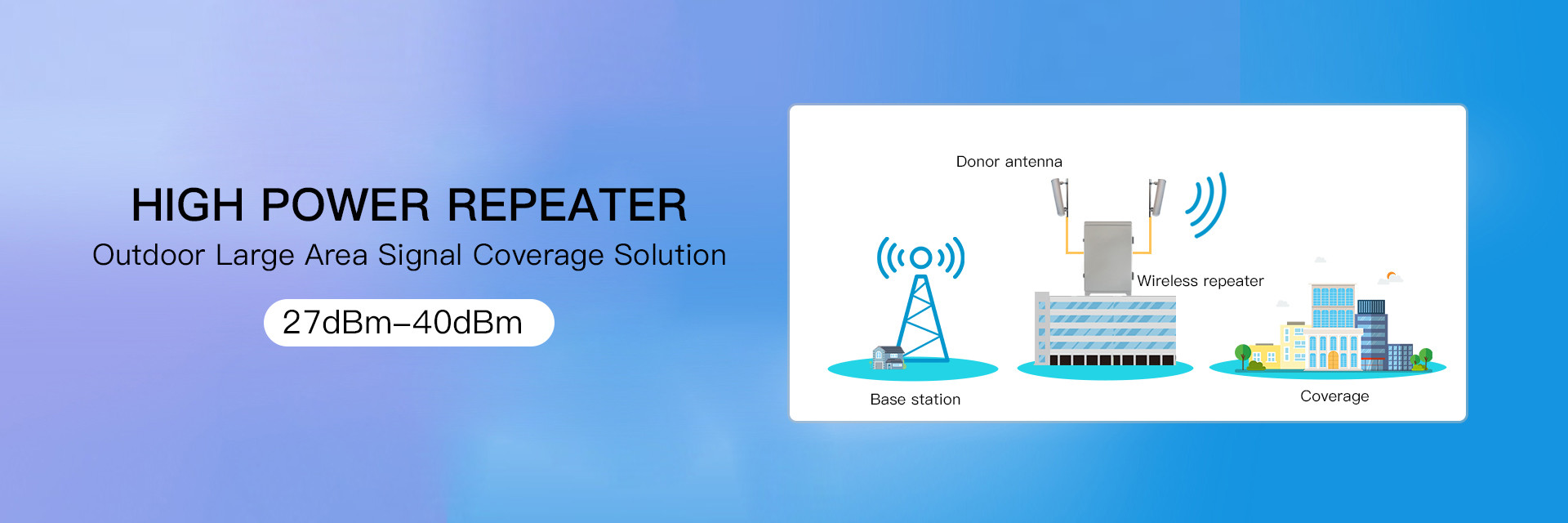 HIGH POWER REPEATER
Outdoor Large Area Signal Coverage Solution

27dBm–40dBm

Donor antenna

Wireless repeater

Base station

Coverage